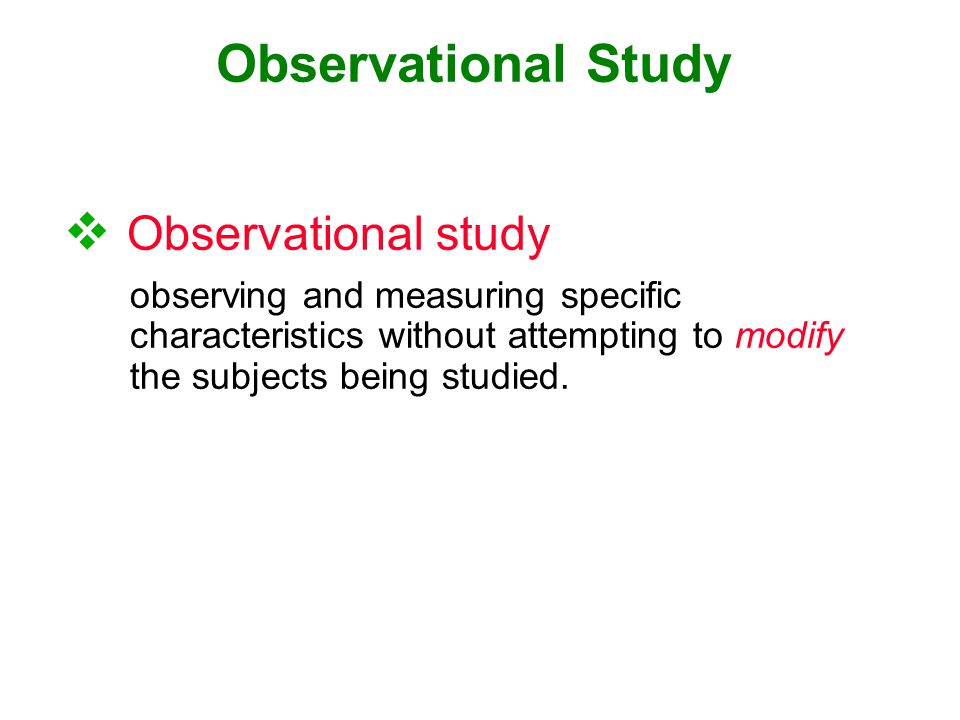 Observational Study

❖ Observational study

observing and measuring specific characteristics without attempting to modify the subjects being studied.